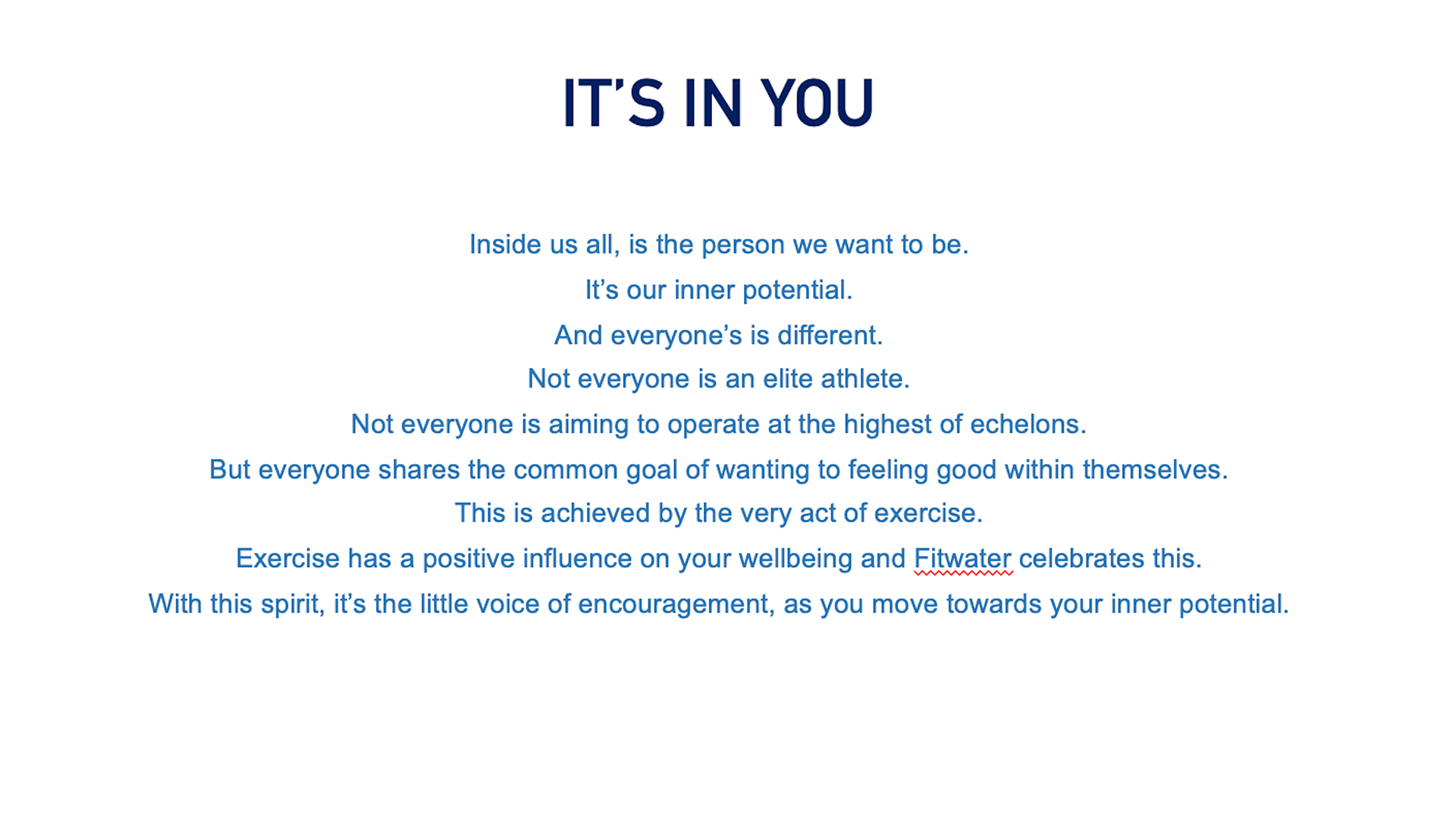 IT'S IN YOU

Inside us all, is the person we want to be.

It's our inner potential.

And everyone's is different.

Not everyone is an elite athlete.

Not everyone is aiming to operate at the highest of echelons.

But everyone shares the common goal of wanting to feeling good within themselves.

This is achieved by the very act of exercise.

Exercise has a positive influence on your wellbeing and Fitwater celebrates this.

With this spirit, it's the little voice of encouragement, as you move towards your inner potential.